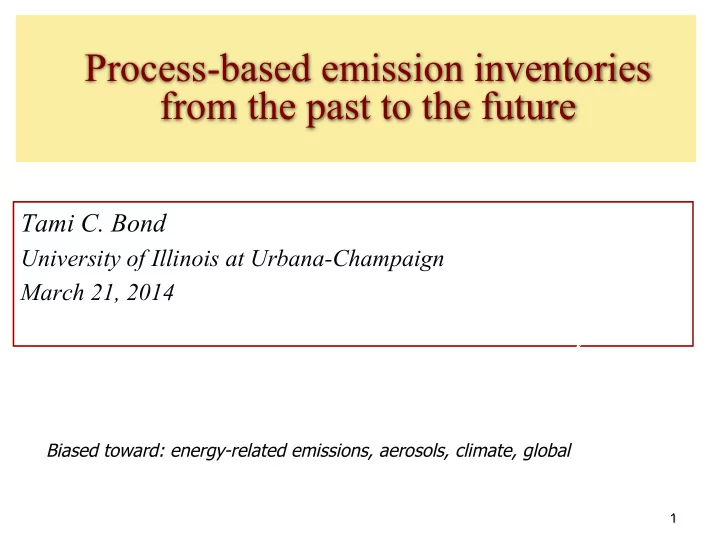 Process-based emission inventories from the past to the future

Tami C. Bond
University of Illinois at Urbana-Champaign
March 21, 2014

Biased toward: energy-related emissions, aerosols, climate, global

1